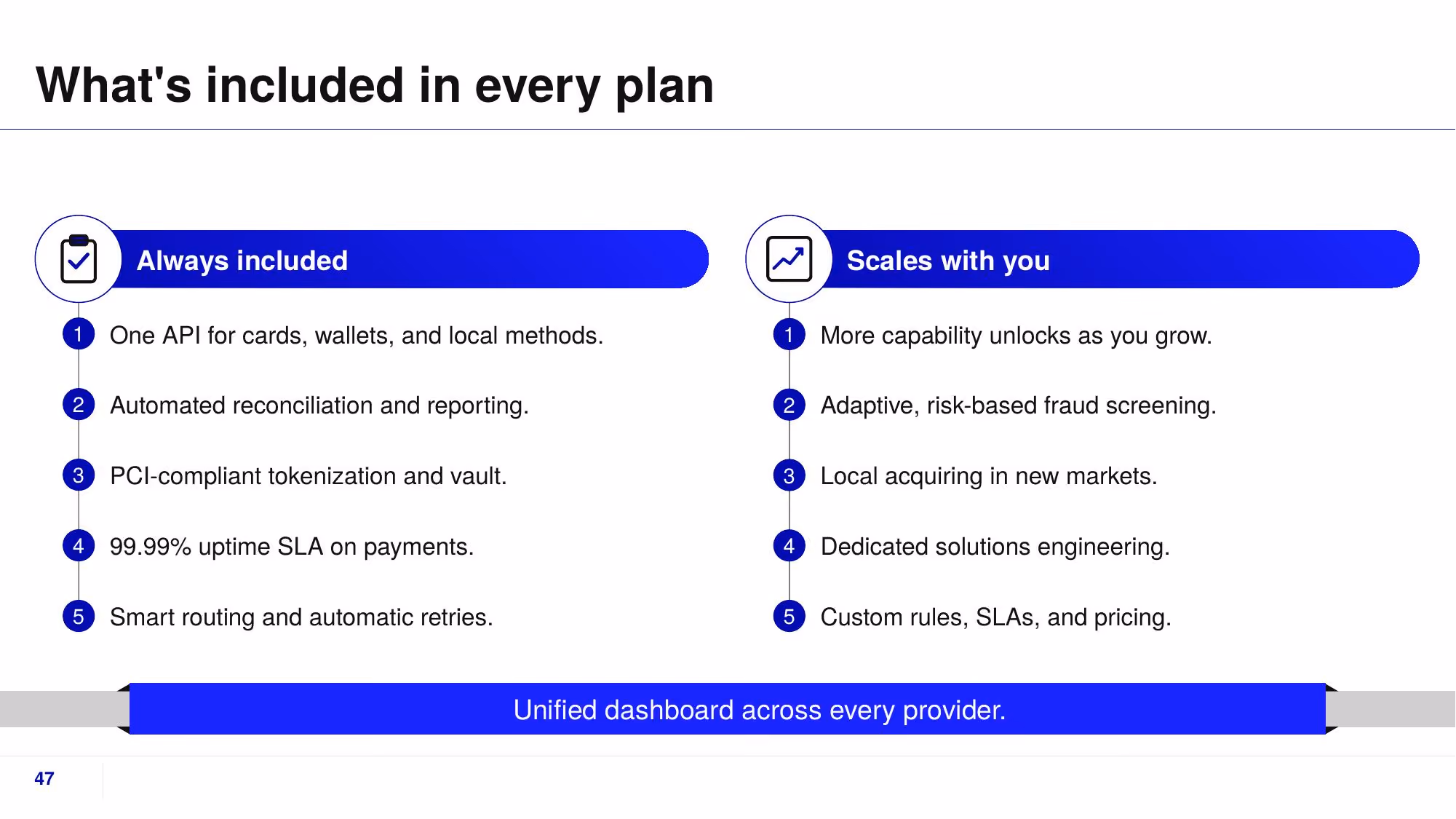 What's included in every plan

Always included

1 One API for cards, wallets, and local methods.

2 Automated reconciliation and reporting.

3 PCI-compliant tokenization and vault.

4 99.99% uptime SLA on payments.

5 Smart routing and automatic retries.

Scales with you

1 More capability unlocks as you grow.

2 Adaptive, risk-based fraud screening.

3 Local acquiring in new markets.

4 Dedicated solutions engineering.

5 Custom rules, SLAs, and pricing.

Unified dashboard across every provider.

47